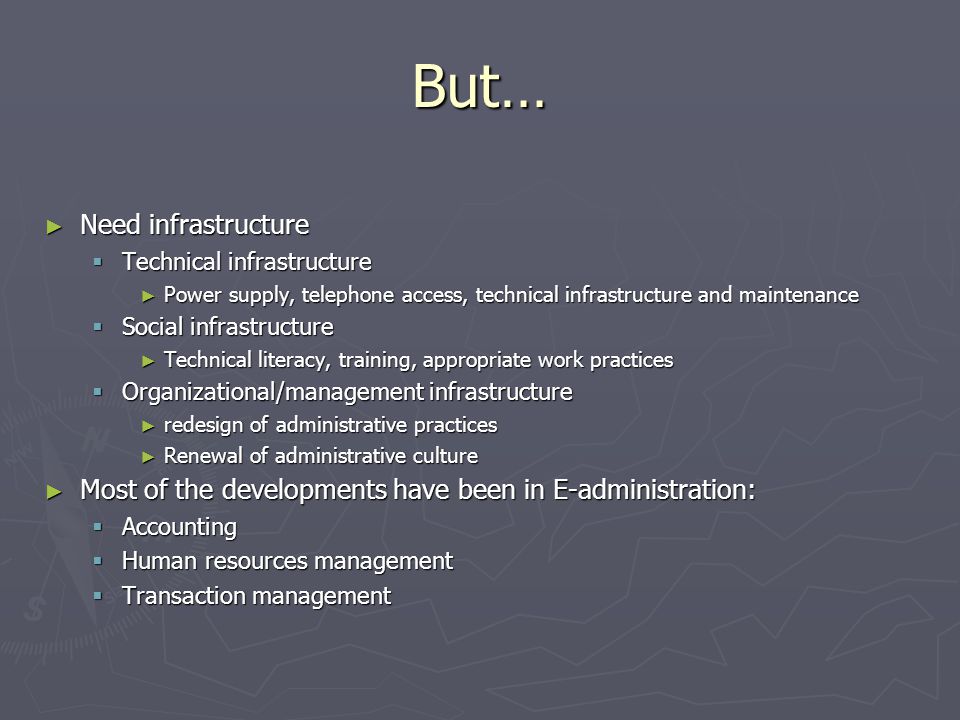 But…

► Need infrastructure
▪ Technical infrastructure
► Power supply, telephone access, technical infrastructure and maintenance
▪ Social infrastructure
► Technical literacy, training, appropriate work practices
▪ Organizational/management infrastructure
► redesign of administrative practices
► Renewal of administrative culture
► Most of the developments have been in E-administration:
▪ Accounting
▪ Human resources management
▪ Transaction management